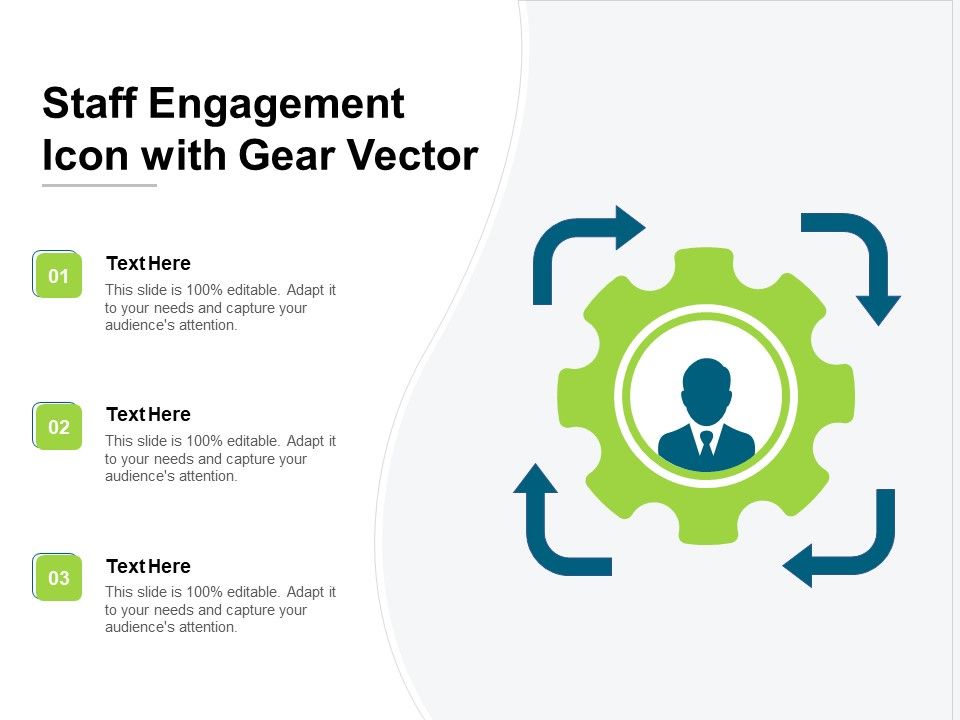 Staff Engagement Icon with Gear Vector

01

Text Here

This slide is 100% editable. Adapt it to your needs and capture your audience's attention.

02

Text Here

This slide is 100% editable. Adapt it to your needs and capture your audience's attention.

03

Text Here

This slide is 100% editable. Adapt it to your needs and capture your audience's attention.